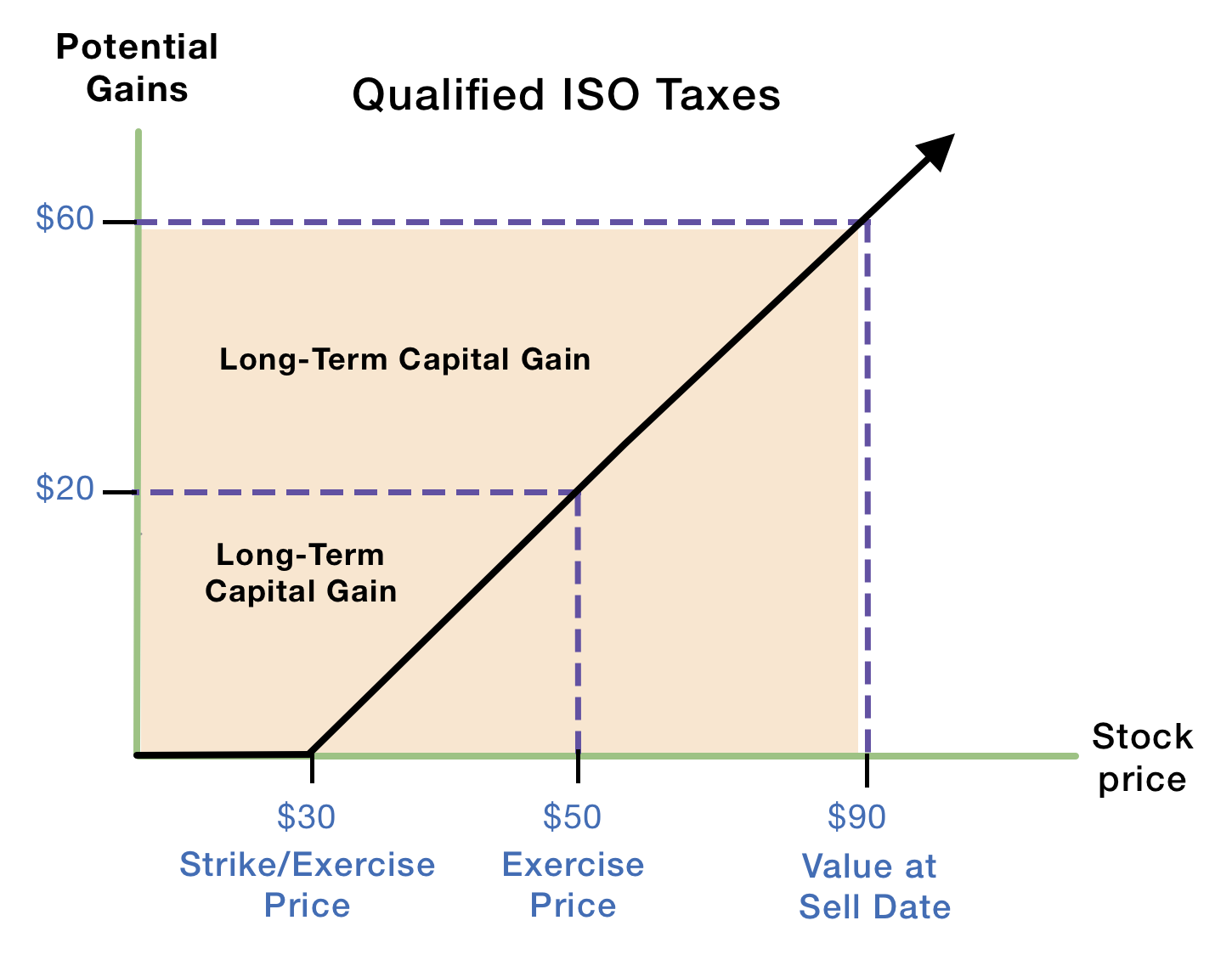 Potential Gains

Qualified ISO Taxes

\$60

Long-Term Capital Gain

\$20

Long-Term Capital Gain

Stock price

\$30
Strike/Exercise Price

\$50
Exercise Price

\$90
Value at Sell Date